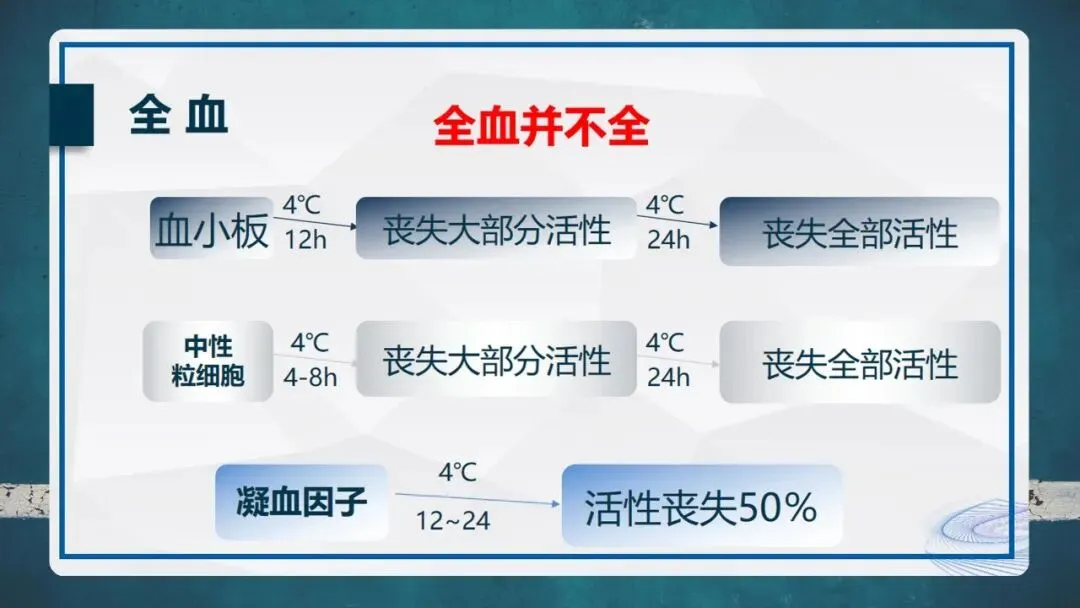 全 血

全血并不全

血小板 4℃ 12h 丧失大部分活性 4℃ 24h 丧失全部活性

中性粒细胞 4℃ 4-8h 丧失大部分活性 4℃ 24h 丧失全部活性

凝血因子 4℃ 12~24 活性丧失50%